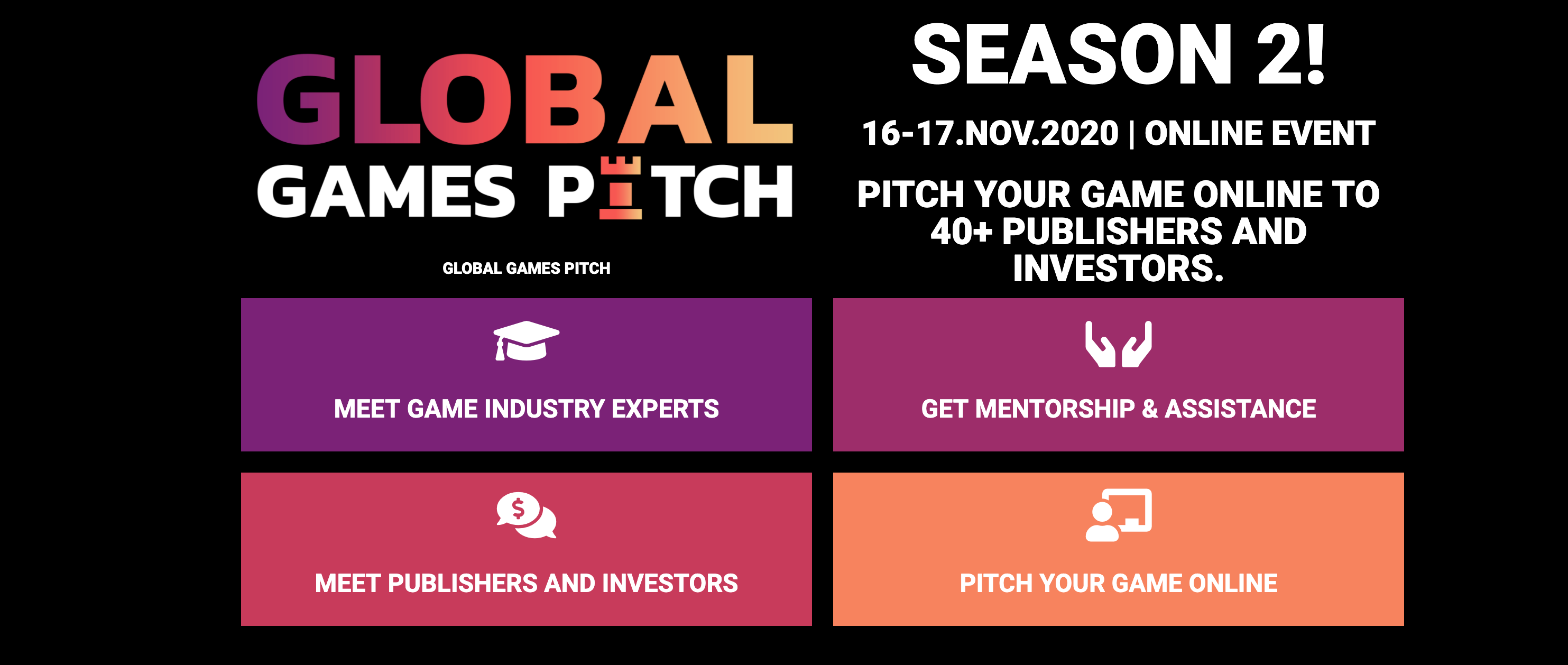 GLOBAL GAMES PITCH

GLOBAL GAMES PITCH

SEASON 2!

16-17.NOV.2020 | ONLINE EVENT

PITCH YOUR GAME ONLINE TO 40+ PUBLISHERS AND INVESTORS.

MEET GAME INDUSTRY EXPERTS

GET MENTORSHIP & ASSISTANCE

$

MEET PUBLISHERS AND INVESTORS

PITCH YOUR GAME ONLINE